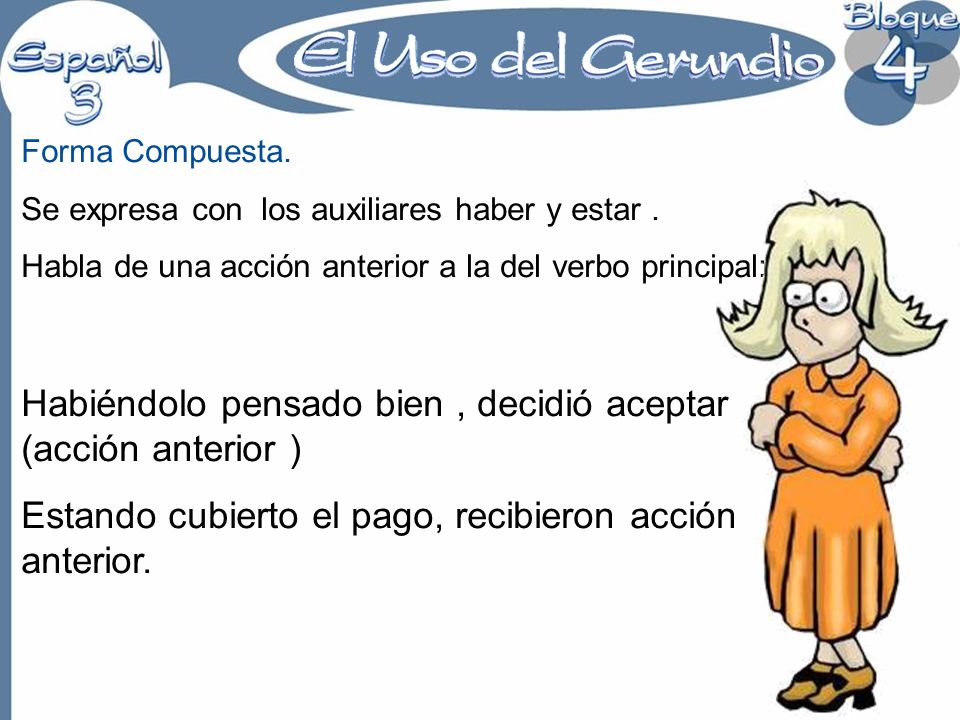 Español 3

El Uso del Gerundio

Bloque 4

Forma Compuesta.

Se expresa con los auxiliares haber y estar .

Habla de una acción anterior a la del verbo principal:

Habiéndolo pensado bien , decidió aceptar (acción anterior )

Estando cubierto el pago, recibieron acción anterior.